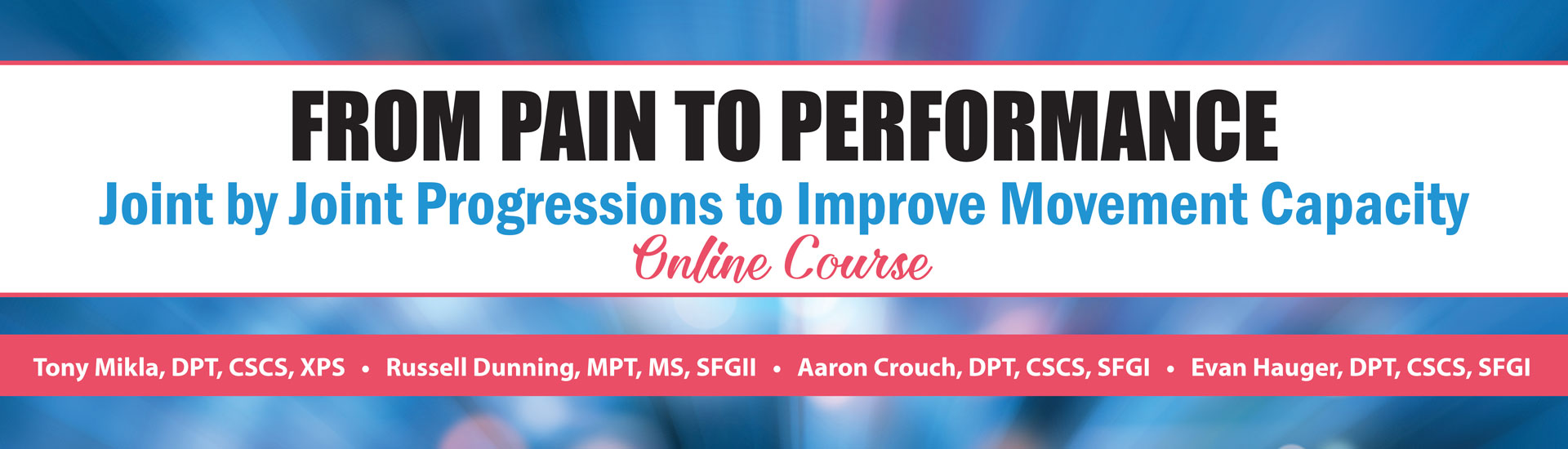 FROM PAIN TO PERFORMANCE

Joint by Joint Progressions to Improve Movement Capacity

Online Course

Tony Mikla, DPT, CSCS, XPS • Russell Dunning, MPT, MS, SFGII • Aaron Crouch, DPT, CSCS, SFGI • Evan Hauger, DPT, CSCS, SFGI